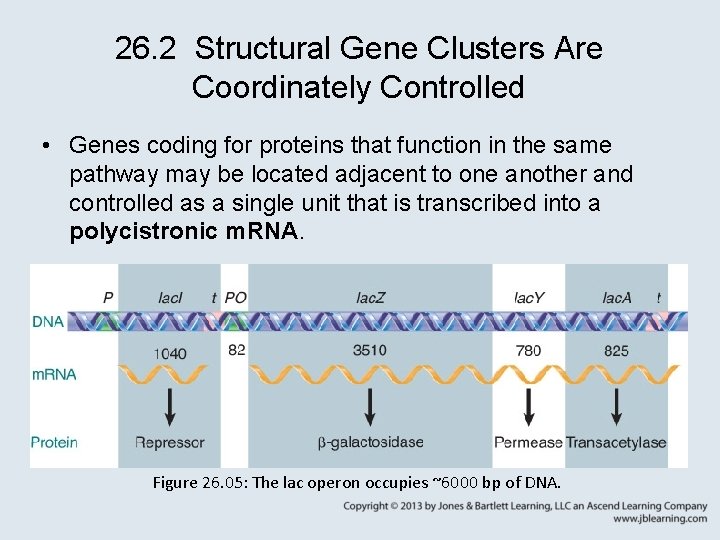 26.2 Structural Gene Clusters Are Coordinately Controlled

• Genes coding for proteins that function in the same pathway may be located adjacent to one another and controlled as a single unit that is transcribed into a **polycistronic mRNA**.

P lacI t PO lacZ lacY lacA t

DNA

1040 82 3510 780 825

mRNA

Protein Repressor β-galactosidase Permease Transacetylase

Figure 26.05: The lac operon occupies ~6000 bp of DNA.

Copyright © 2013 by Jones & Bartlett Learning, LLC an Ascend Learning Company
www.jblearning.com